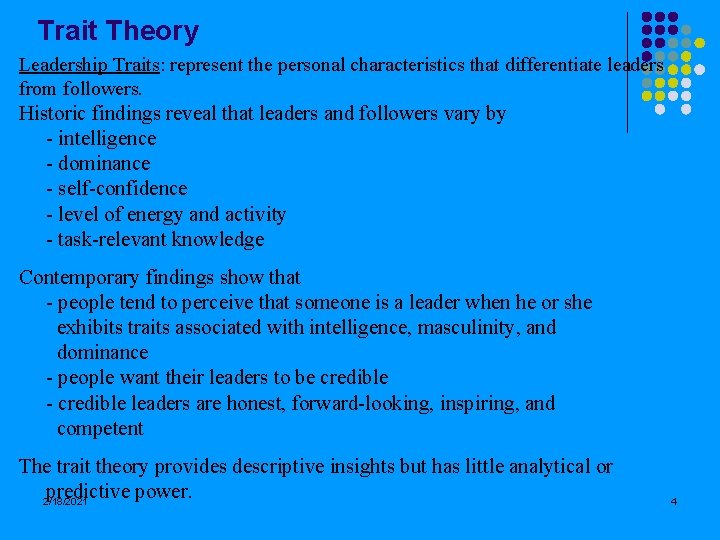 Trait Theory

Leadership Traits: represent the personal characteristics that differentiate leaders from followers.
Historic findings reveal that leaders and followers vary by
- intelligence
- dominance
- self-confidence
- level of energy and activity
- task-relevant knowledge

Contemporary findings show that
- people tend to perceive that someone is a leader when he or she exhibits traits associated with intelligence, masculinity, and dominance
- people want their leaders to be credible
- credible leaders are honest, forward-looking, inspiring, and competent

The trait theory provides descriptive insights but has little analytical or predictive power.

2/18/2021

4